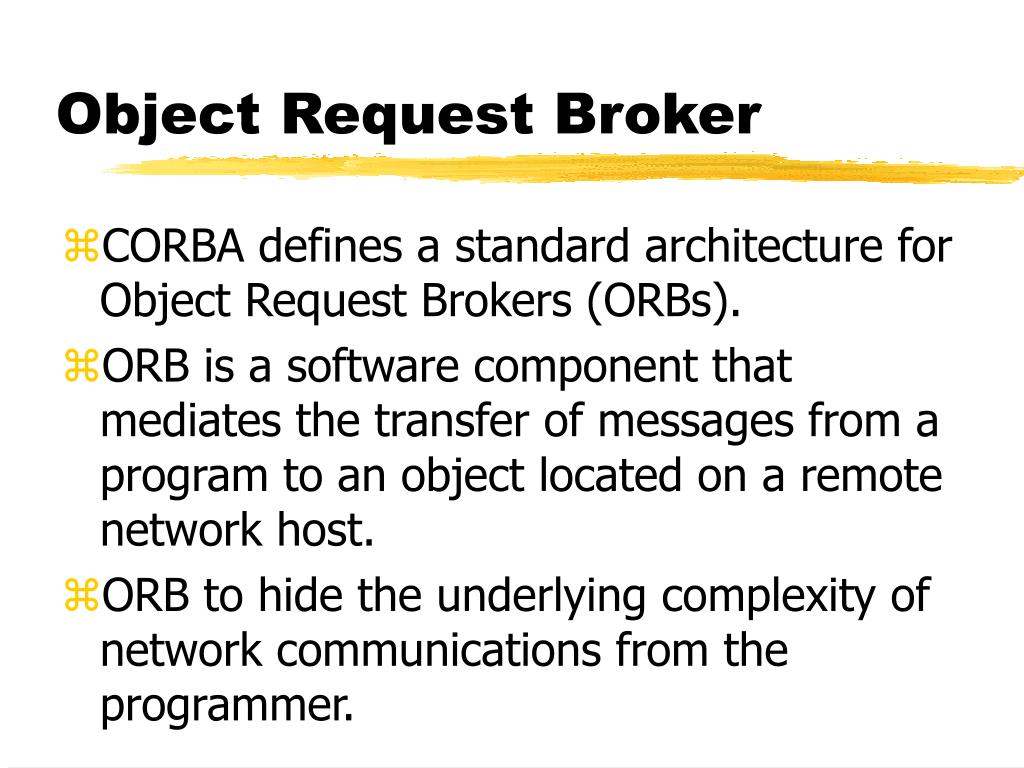 Object Request Broker

⌘CORBA defines a standard architecture for Object Request Brokers (ORBs).

⌘ORB is a software component that mediates the transfer of messages from a program to an object located on a remote network host.

⌘ORB to hide the underlying complexity of network communications from the programmer.